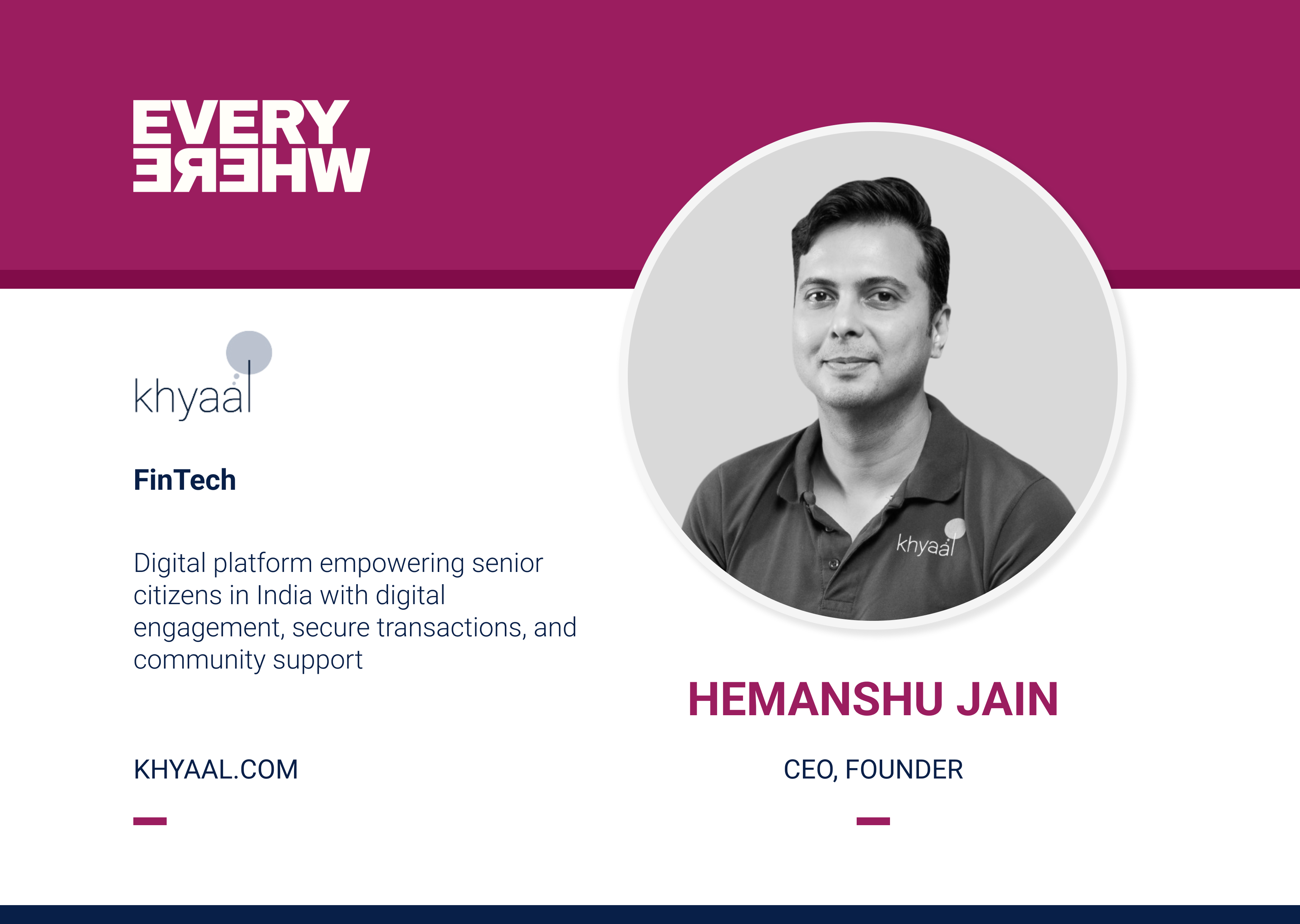 EVERY
WHERE

khyaal

FinTech

Digital platform empowering senior citizens in India with digital engagement, secure transactions, and community support

KHYAAL.COM

khyaal

HEMANSHU JAIN

CEO, FOUNDER